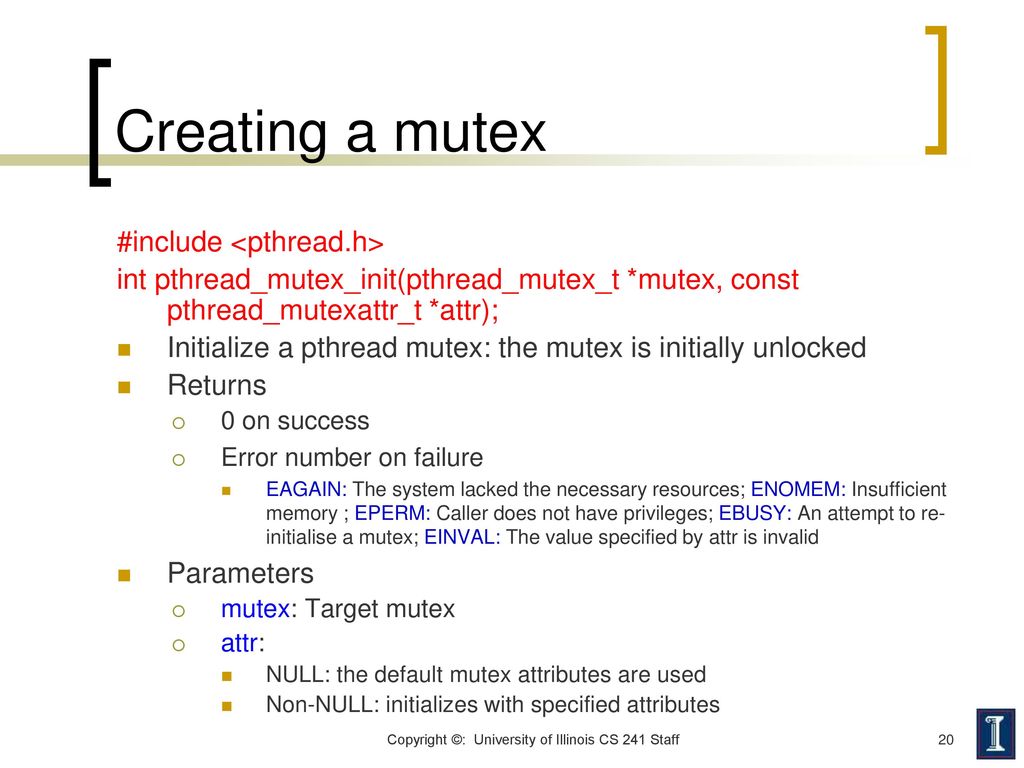 Creating a mutex

#include <pthread.h>
int pthread_mutex_init(pthread_mutex_t *mutex, const pthread_mutexattr_t *attr);

Initialize a pthread mutex: the mutex is initially unlocked

Returns

0 on success

Error number on failure

EAGAIN: The system lacked the necessary resources; ENOMEM: Insufficient memory ; EPERM: Caller does not have privileges; EBUSY: An attempt to re-initialise a mutex; EINVAL: The value specified by attr is invalid

Parameters

mutex: Target mutex

attr:

NULL: the default mutex attributes are used

Non-NULL: initializes with specified attributes

Copyright ©: University of Illinois CS 241 Staff

20